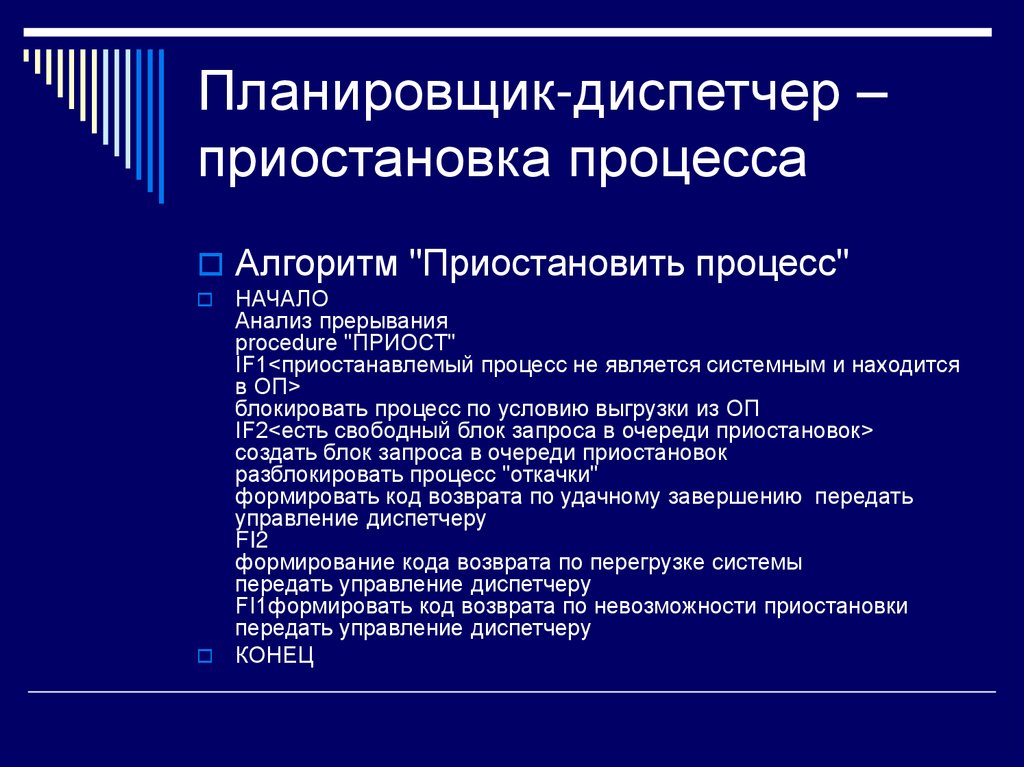 Планировщик-диспетчер – приостановка процесса

Алгоритм "Приостановить процесс"

НАЧАЛО
Анализ прерывания
procedure "ПРИОСТ"
IF1<приостанавлемый процесс не является системным и находится в ОП>
блокировать процесс по условию выгрузки из ОП
IF2<есть свободный блок запроса в очереди приостановок>
создать блок запроса в очереди приостановок
разблокировать процесс "откачки"
формировать код возврата по удачному завершению передать управление диспетчеру
FI2
формирование кода возврата по перегрузке системы
передать управление диспетчеру
FI1формировать код возврата по невозможности приостановки
передать управление диспетчеру

КОНЕЦ